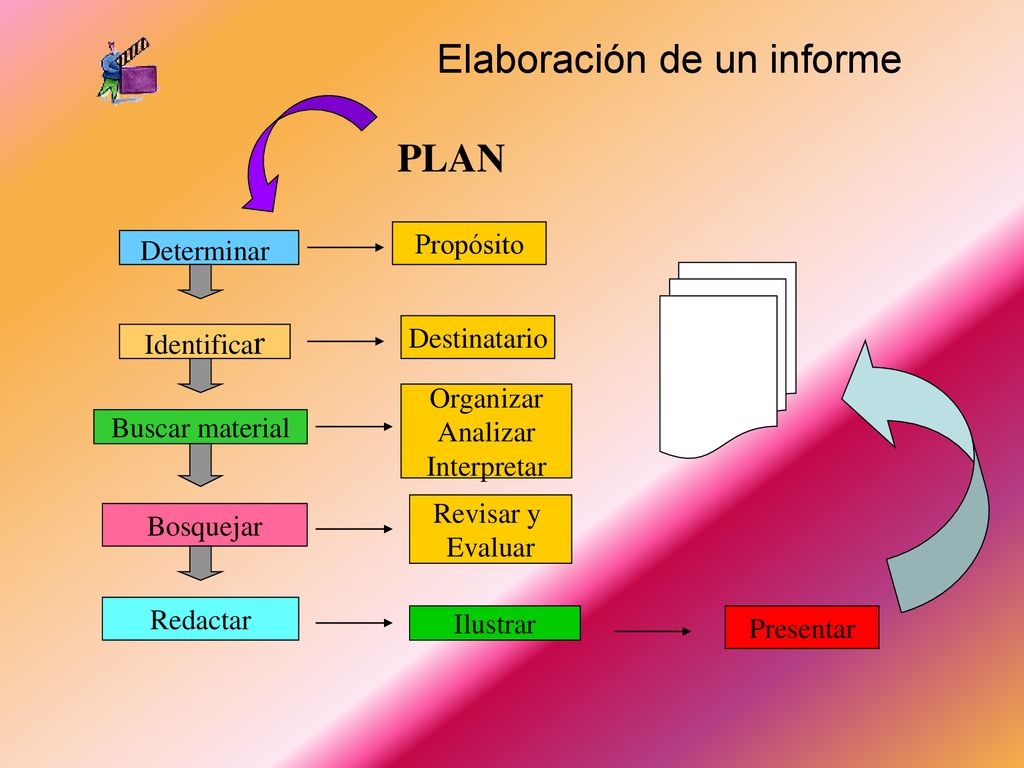 Elaboración de un informe

PLAN

Determinar

Propósito

Identificar

Destinatario

Buscar material

Organizar
Analizar
Interpretar

Bosquejar

Revisar y
Evaluar

Redactar

Ilustrar

Presentar